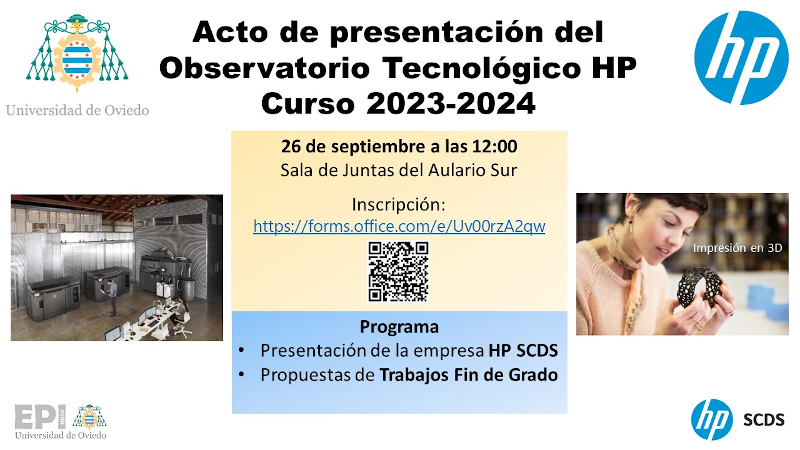 Universidad de Oviedo

Acto de presentación del Observatorio Tecnológico HP Curso 2023-2024

hp

26 de septiembre a las 12:00
Sala de Juntas del Aulario Sur

Inscripción:
https://forms.office.com/e/Uv00rzA2qw

Impresión en 3D

Programa
• Presentación de la empresa HP SCDS
• Propuestas de Trabajos Fin de Grado

EPI GIJÓN
Universidad de Oviedo

hp SCDS